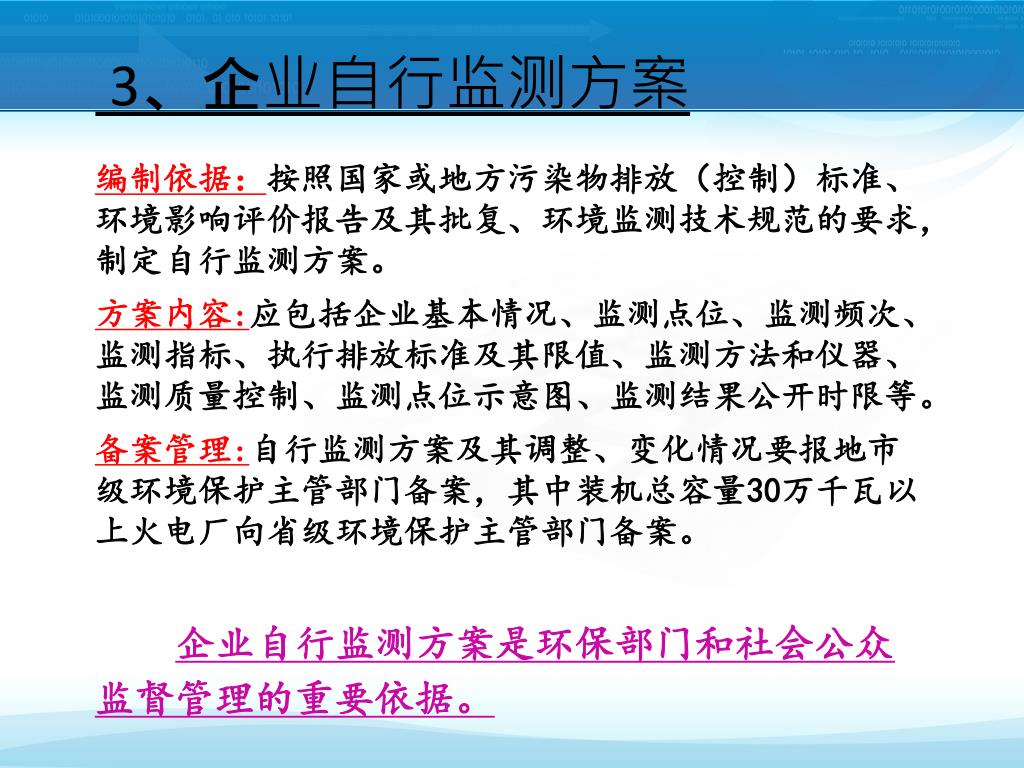 3、企业自行监测方案

编制依据：按照国家或地方污染物排放（控制）标准、环境影响评价报告及其批复、环境监测技术规范的要求，制定自行监测方案。

方案内容:应包括企业基本情况、监测点位、监测频次、监测指标、执行排放标准及其限值、监测方法和仪器、监测质量控制、监测点位示意图、监测结果公开时限等。

备案管理:自行监测方案及其调整、变化情况要报地市级环境保护主管部门备案，其中装机总容量30万千瓦以上火电厂向省级环境保护主管部门备案。

企业自行监测方案是环保部门和社会公众监督管理的重要依据。